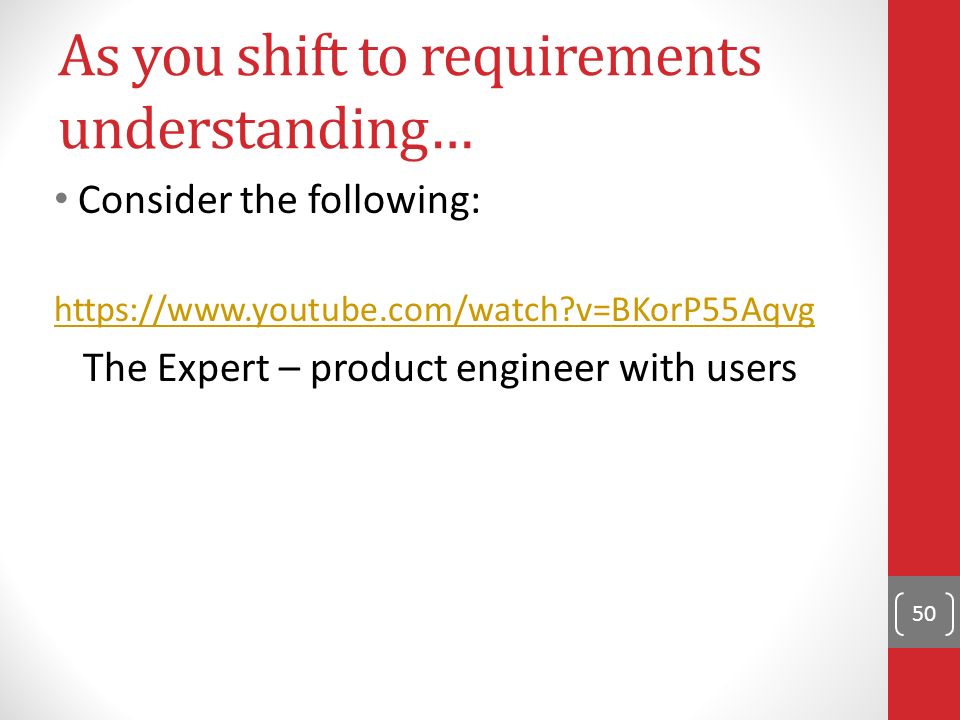 As you shift to requirements understanding…

• Consider the following:

https://www.youtube.com/watch?v=BKorP55Aqvg

The Expert – product engineer with users

50